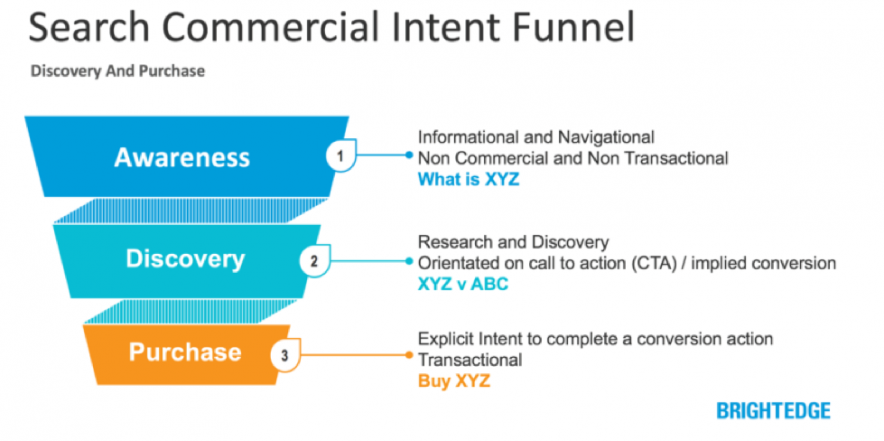 Search Commercial Intent Funnel

Discovery And Purchase

Awareness

1

Informational and Navigational
Non Commercial and Non Transactional
What is XYZ

Discovery

2

Research and Discovery
Orientated on call to action (CTA) / implied conversion
XYZ v ABC

Purchase

3

Explicit Intent to complete a conversion action
Transactional
Buy XYZ

BRIGHTEDGE